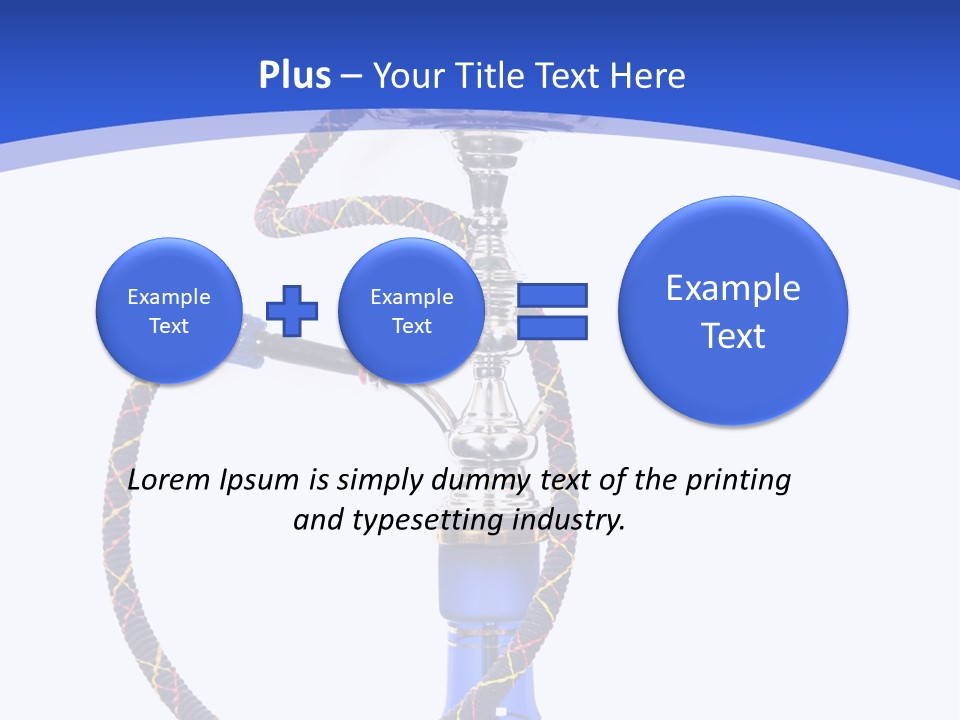 Plus – Your Title Text Here

Example Text

Example Text

Example Text

Lorem Ipsum is simply dummy text of the printing and typesetting industry.